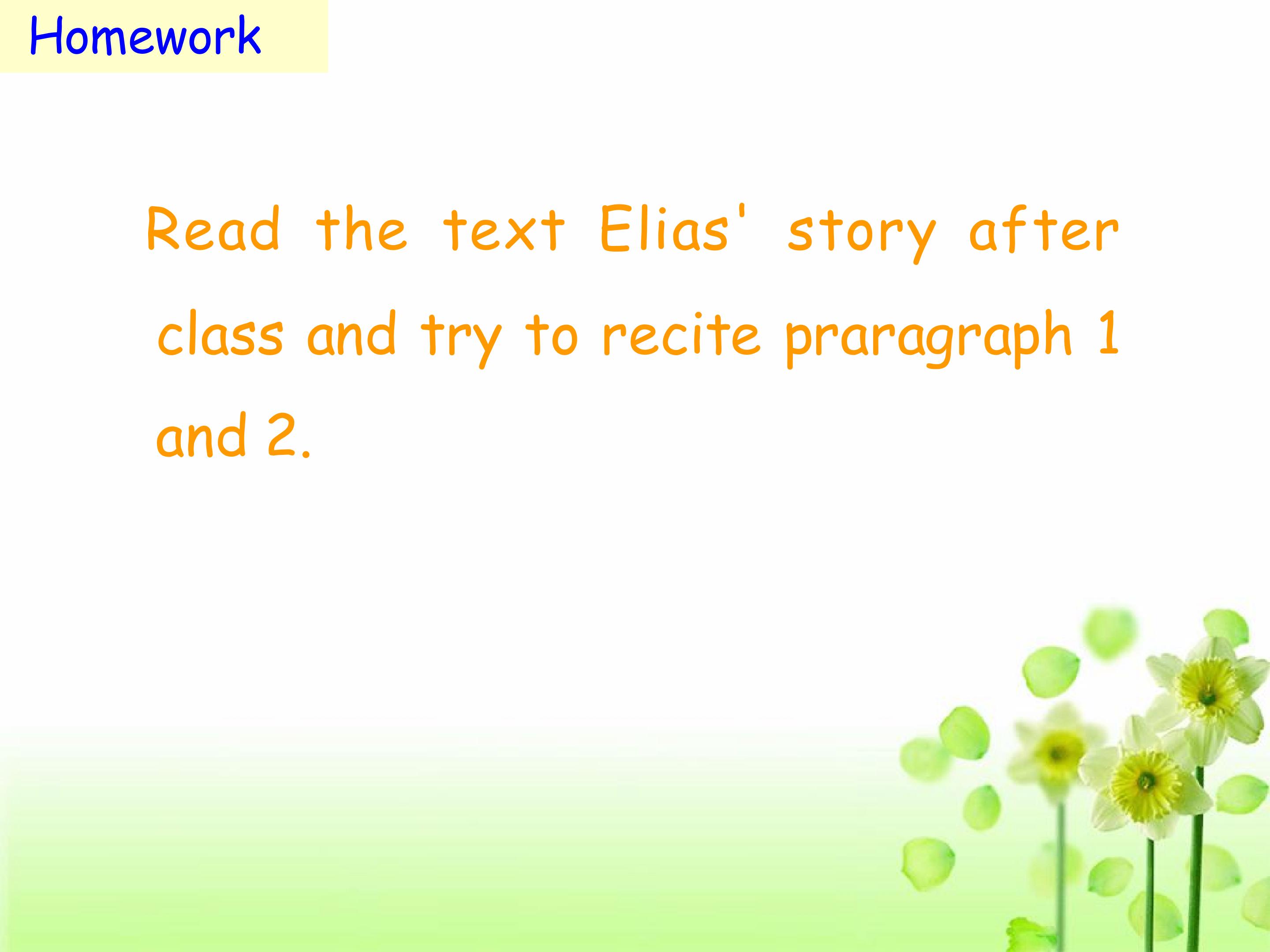 Homework

Read the text Elias' story after class and try to recite praragraph 1 and 2.